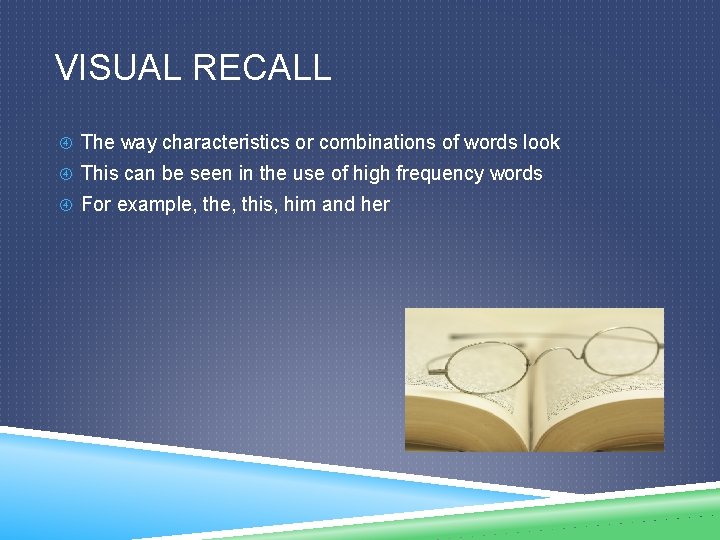 VISUAL RECALL

The way characteristics or combinations of words look

This can be seen in the use of high frequency words

For example, the, this, him and her